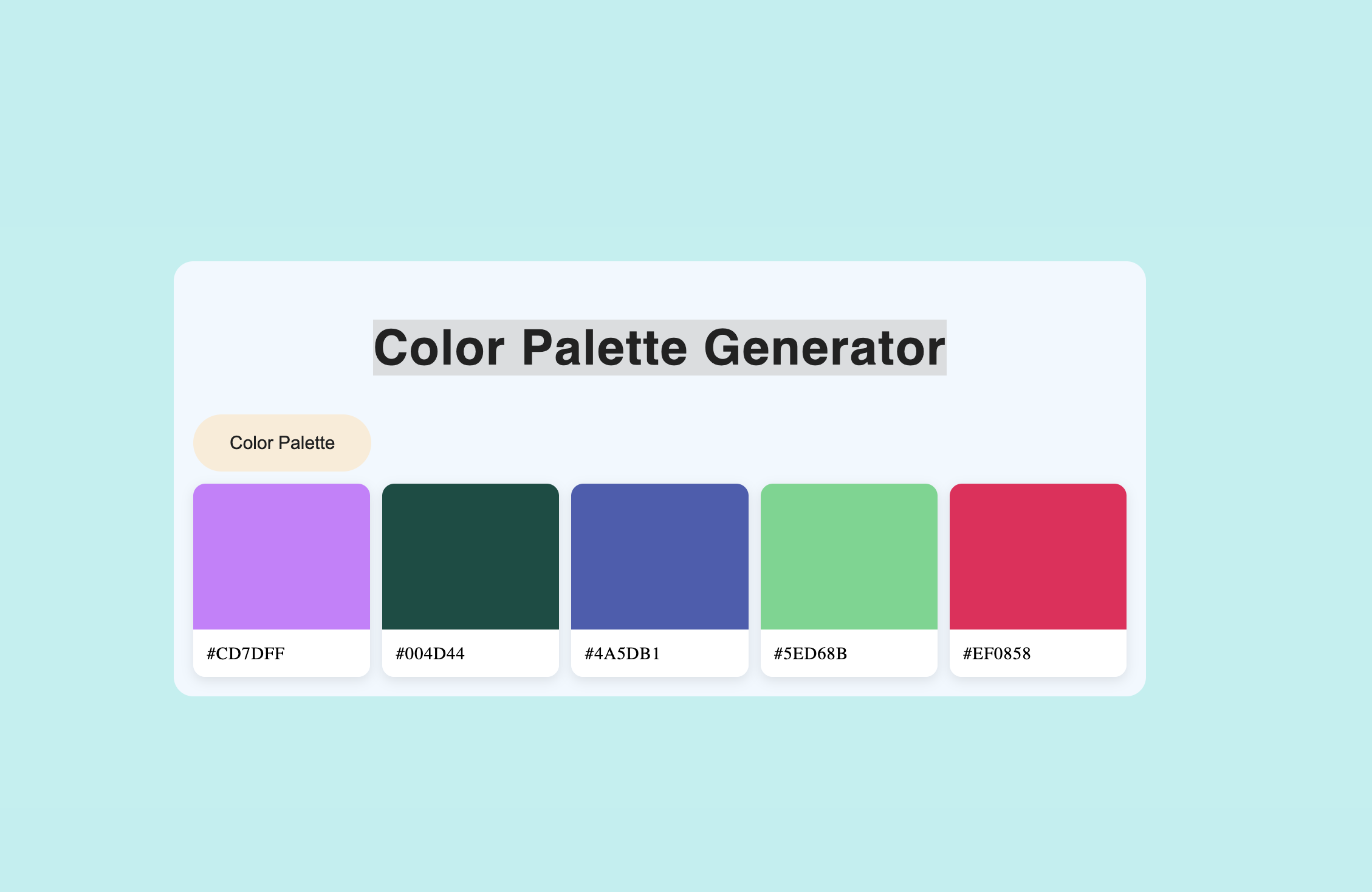 Color Palette Generator

Color Palette

#CD7DFF

#004D44

#4A5DB1

#5ED68B

#EF0858